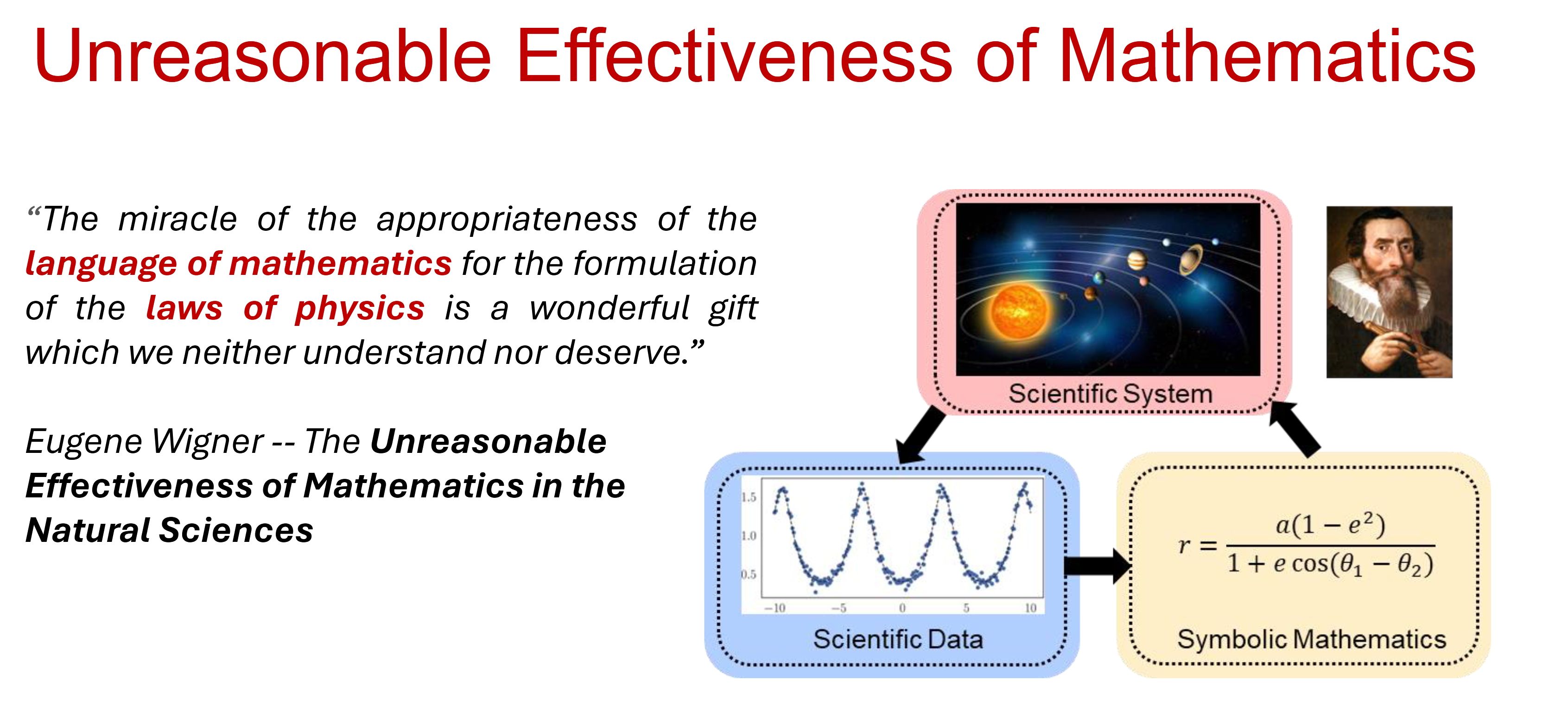 Unreasonable Effectiveness of Mathematics

“The miracle of the appropriateness of the language of mathematics for the formulation of the laws of physics is a wonderful gift which we neither understand nor deserve.”

Eugene Wigner -- The Unreasonable Effectiveness of Mathematics in the Natural Sciences

Scientific System

1.5
1.0
0.5
−10 −5 0 5 10

Scientific Data

$r = \frac{a(1-e^2)}{1+e\cos(\theta_1-\theta_2)}$

Symbolic Mathematics